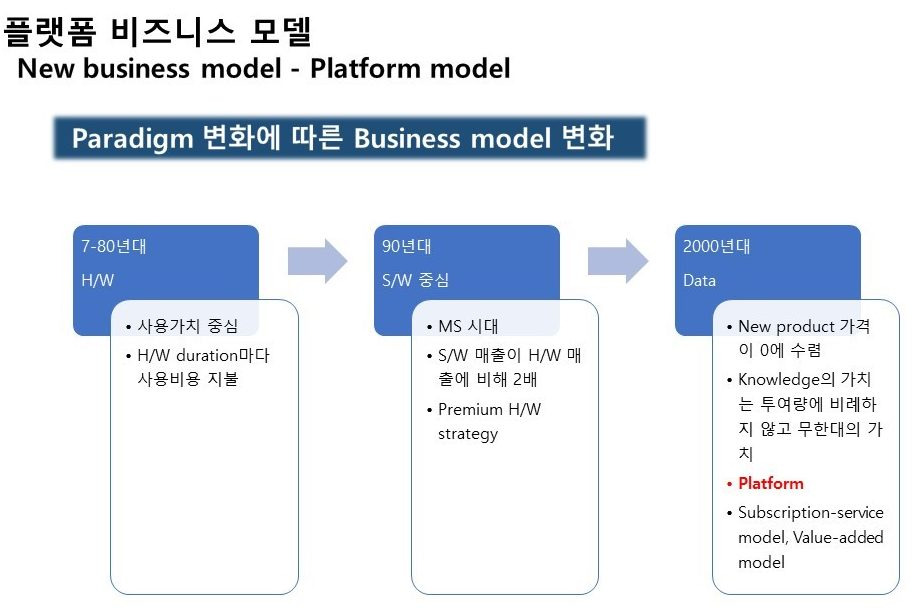 플랫폼 비즈니스 모델
New business model - Platform model

Paradigm 변화에 따른 Business model 변화

7-80년대
H/W

• 사용가치 중심
• H/W duration마다 사용비용 지불

90년대
S/W 중심

• MS 시대
• S/W 매출이 H/W 매출에 비해 2배
• Premium H/W strategy

2000년대
Data

• New product 가격이 0에 수렴
• Knowledge의 가치는 투여량에 비례하지 않고 무한대의 가치
• Platform
• Subscription-service model, Value-added model